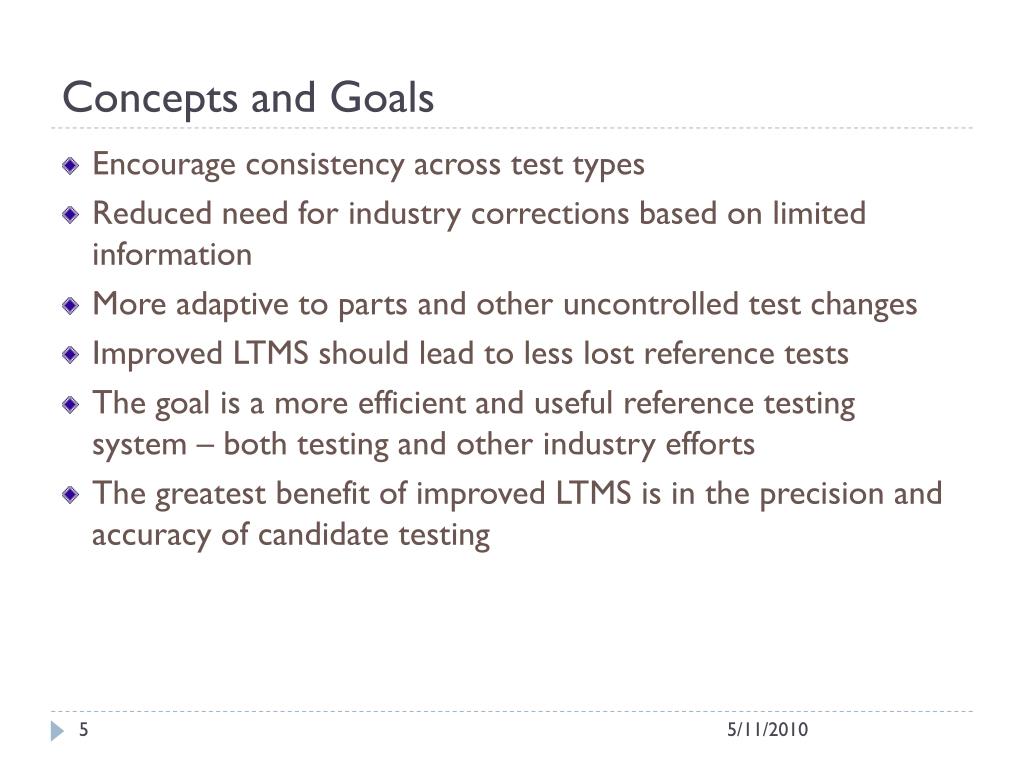 Concepts and Goals

Encourage consistency across test types

Reduced need for industry corrections based on limited information

More adaptive to parts and other uncontrolled test changes

Improved LTMS should lead to less lost reference tests

The goal is a more efficient and useful reference testing system – both testing and other industry efforts

The greatest benefit of improved LTMS is in the precision and accuracy of candidate testing

5

5/11/2010